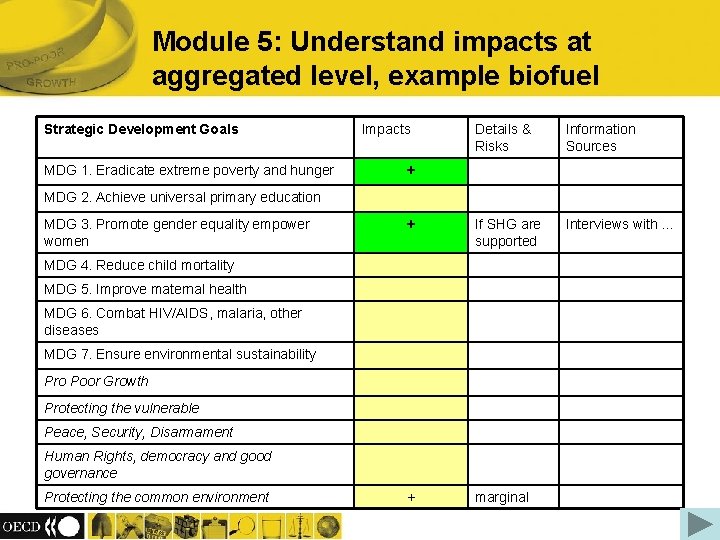 PRO-POOR GROWTH

Module 5: Understand impacts at aggregated level, example biofuel

| Strategic Development Goals | Impacts | Details & Risks | Information Sources |
|---|---|---|---|
| MDG 1. Eradicate extreme poverty and hunger | + | | |
| MDG 2. Achieve universal primary education | | | |
| MDG 3. Promote gender equality empower women | + | If SHG are supported | Interviews with ... |
| MDG 4. Reduce child mortality | | | |
| MDG 5. Improve maternal health | | | |
| MDG 6. Combat HIV/AIDS, malaria, other diseases | | | |
| MDG 7. Ensure environmental sustainability | | | |
| Pro Poor Growth | | | |
| Protecting the vulnerable | | | |
| Peace, Security, Disarmament | | | |
| Human Rights, democracy and good governance | | | |
| Protecting the common environment | + | marginal | |

OECD